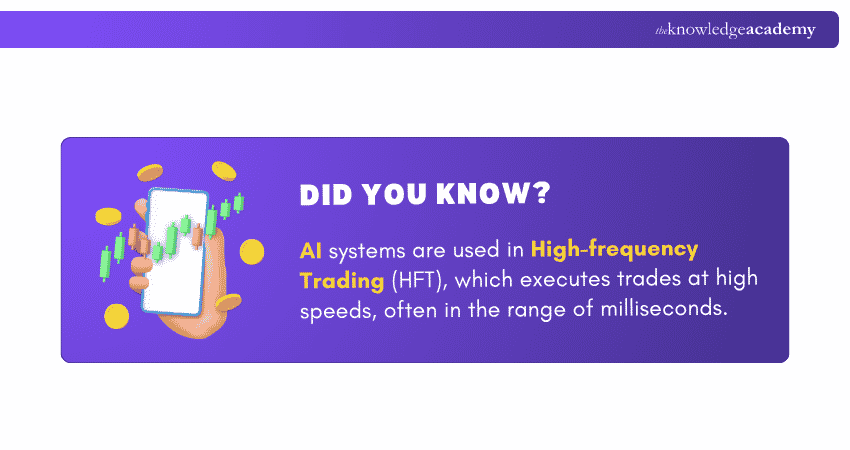 theknowledgeacademy

DID YOU KNOW?

AI systems are used in High-frequency Trading (HFT), which executes trades at high speeds, often in the range of milliseconds.